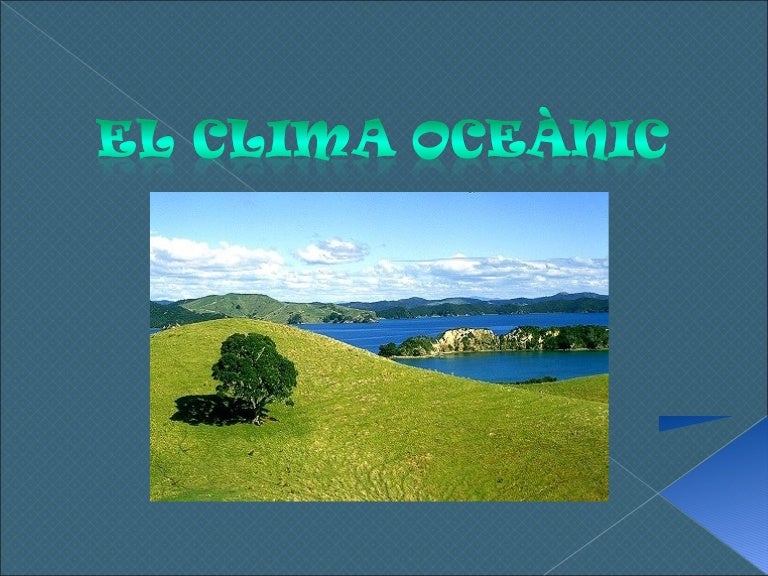 EL CLIMA OCEÀNIC